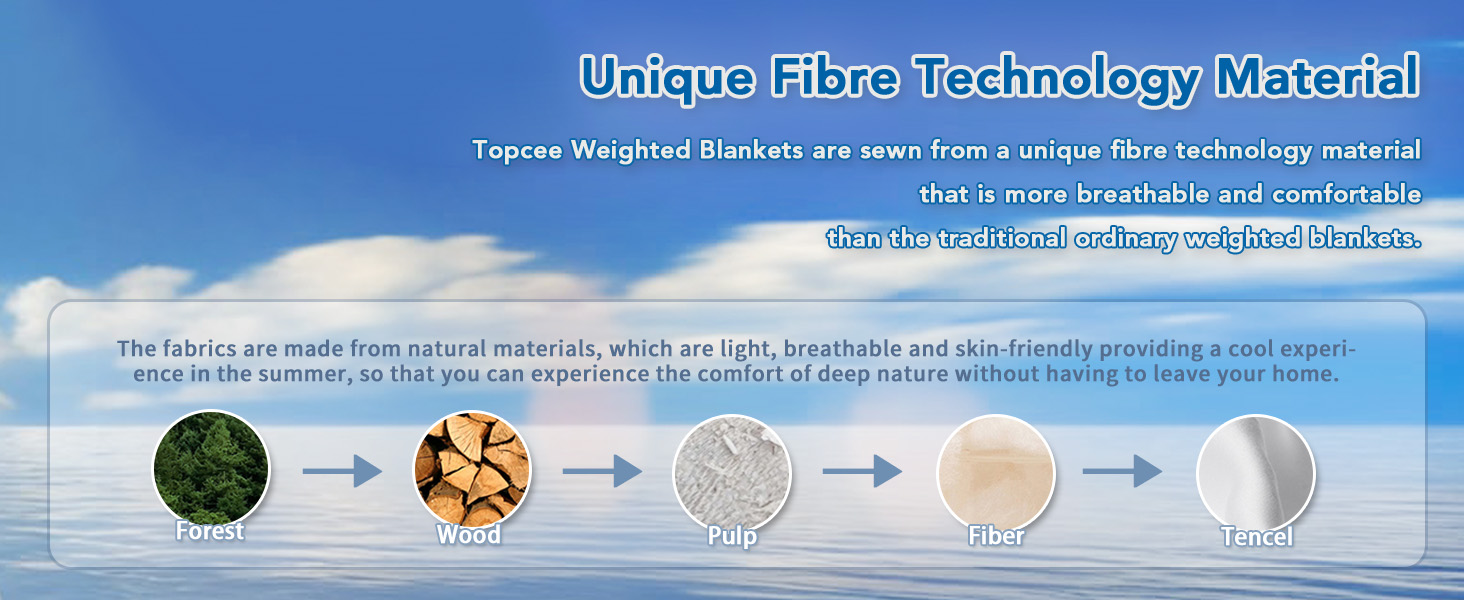 Unique Fibre Technology Material

Topcee Weighted Blankets are sewn from a unique fibre technology material that is more breathable and comfortable than the traditional ordinary weighted blankets.

The fabrics are made from natural materials, which are light, breathable and skin-friendly providing a cool experience in the summer, so that you can experience the comfort of deep nature without having to leave your home.

Forest

Wood

Pulp

Fiber

Tencel